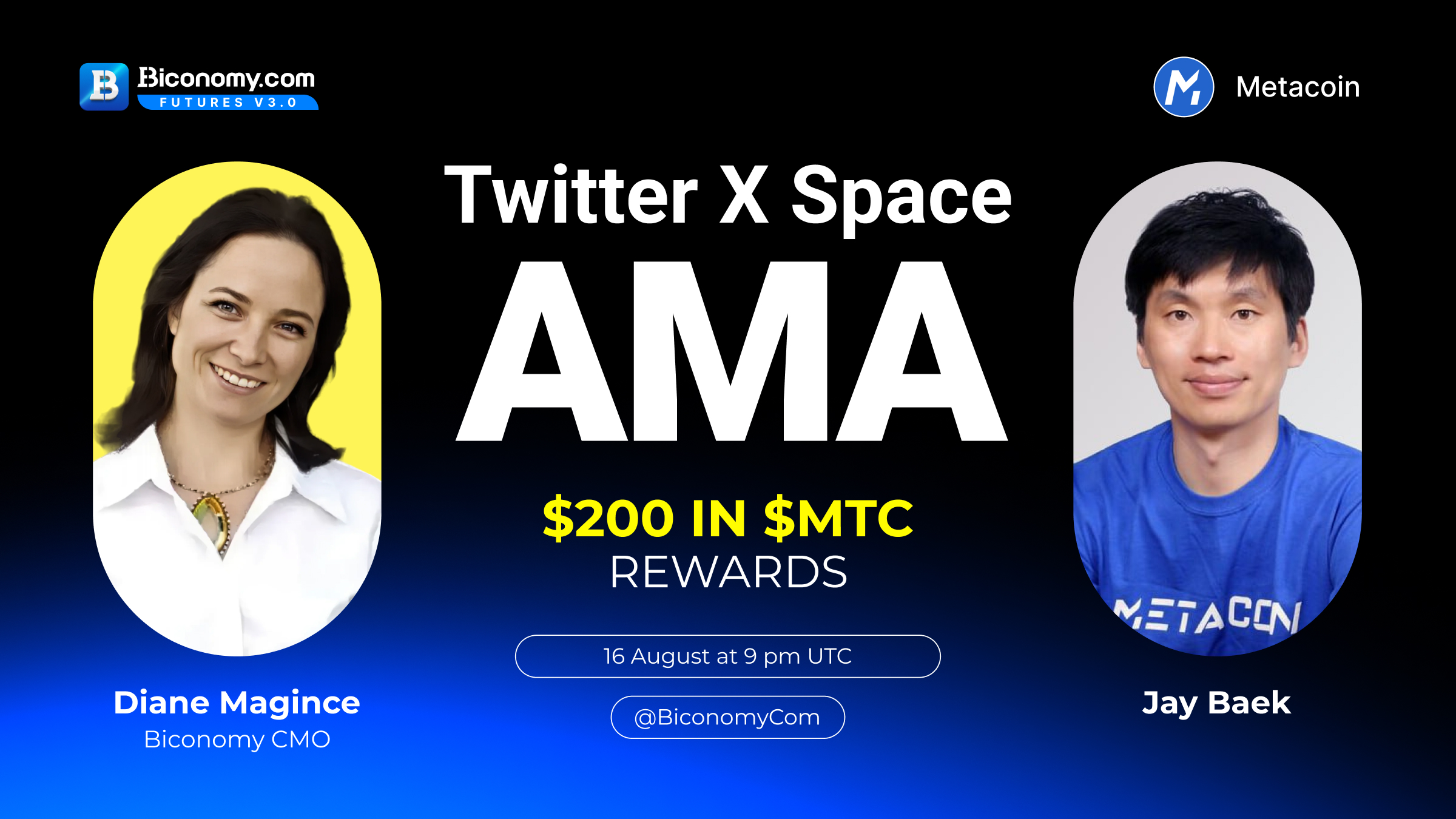 Biconomy.com
FUTURES V3.0

Metacoin

Twitter X Space
AMA

$200 IN $MTC
REWARDS

16 August at 9 pm UTC

@BiconomyCom

Diane Magince
Biconomy CMO

METACOIN

Jay Baek